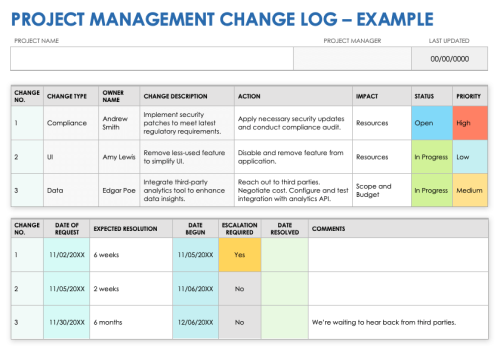 PROJECT MANAGEMENT CHANGE LOG – EXAMPLE

| PROJECT NAME | PROJECT MANAGER | LAST UPDATED |
|---|---|---|
| | | 00/00/0000 |

| CHANGE NO. | CHANGE TYPE | OWNER NAME | CHANGE DESCRIPTION | ACTION | IMPACT | STATUS | PRIORITY |
|---|---|---|---|---|---|---|---|
| 1 | Compliance | Andrew Smith | Implement security patches to meet latest regulatory requirements. | Apply necessary security updates and conduct compliance audit. | Resources | Open | High |
| 2 | UI | Amy Lewis | Remove less-used feature to simplify UI. | Disable and remove feature from application. | Resources | In Progress | Low |
| 3 | Data | Edgar Poe | Integrate third-party analytics tool to enhance data insights. | Reach out to third parties. Negotiate cost. Configure and test integration with analytics API. | Scope and Budget | In Progress | Medium |

| CHANGE NO. | DATE OF REQUEST | EXPECTED RESOLUTION | DATE BEGUN | ESCALATION REQUIRED | DATE RESOLVED | COMMENTS |
|---|---|---|---|---|---|---|
| 1 | 11/02/20XX | 6 weeks | 11/05/20XX | Yes | | |
| 2 | 11/05/20XX | 2 weeks | 11/06/20XX | No | | |
| 3 | 11/30/20XX | 6 months | 12/06/20XX | No | | We're waiting to hear back from third parties. |